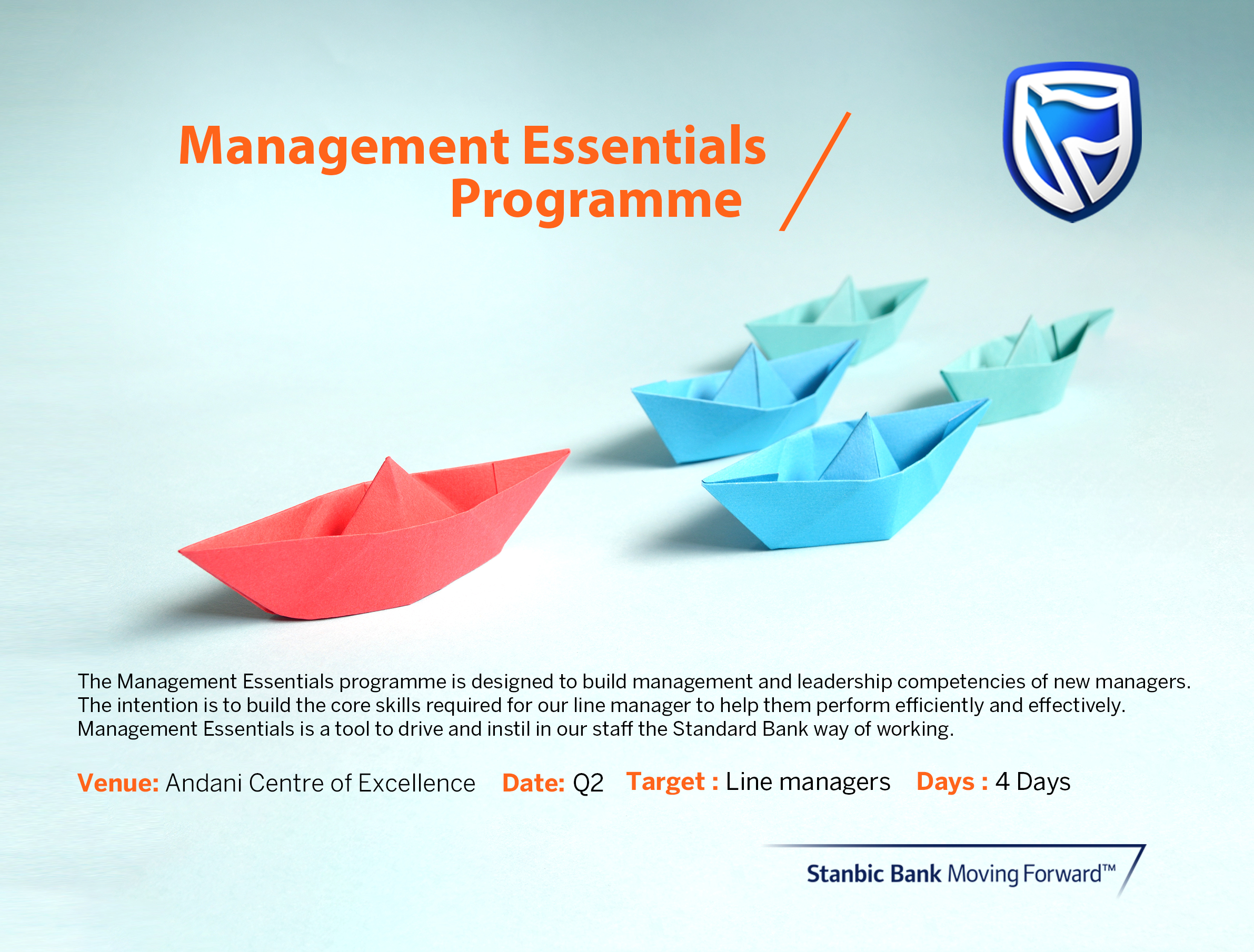 Management Essentials
Programme

The Management Essentials programme is designed to build management and leadership competencies of new managers. The intention is to build the core skills required for our line manager to help them perform efficiently and effectively. Management Essentials is a tool to drive and instil in our staff the Standard Bank way of working.

Venue: Andani Centre of Excellence Date: Q2 Target : Line managers Days : 4 Days

Stanbic Bank Moving Forward™